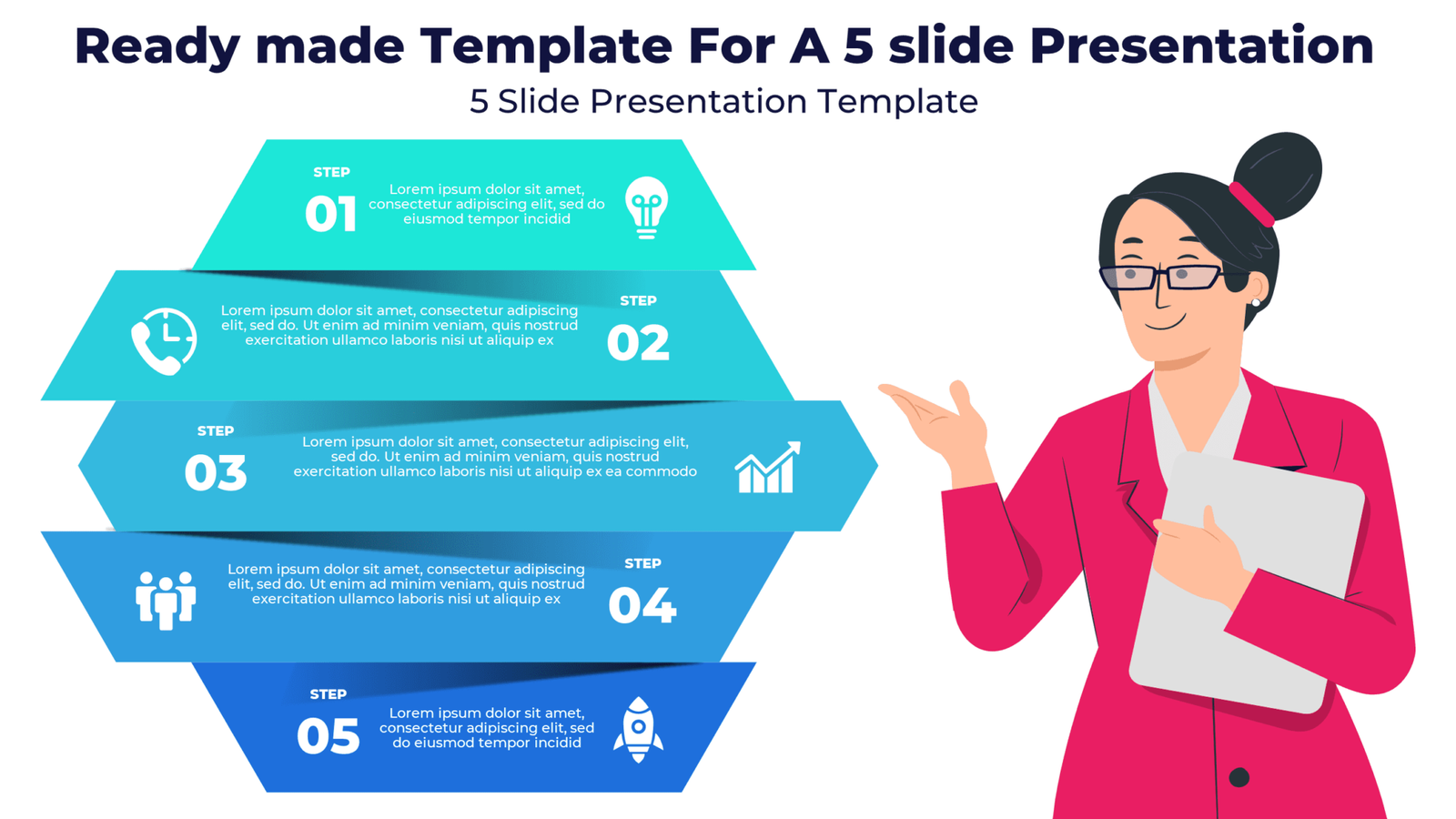 Ready made Template For A 5 slide Presentation
5 Slide Presentation Template

STEP
01
Lorem ipsum dolor sit amet, consectetur adipiscing elit, sed do eiusmod tempor incidid

Lorem ipsum dolor sit amet, consectetur adipiscing elit, sed do. Ut enim ad minim veniam, quis nostrud exercitation ullamco laboris nisi ut aliquip ex
STEP
02

STEP
03
Lorem ipsum dolor sit amet, consectetur adipiscing elit, sed do. Ut enim ad minim veniam, quis nostrud exercitation ullamco laboris nisi ut aliquip ex ea commodo

Lorem ipsum dolor sit amet, consectetur adipiscing elit, sed do. Ut enim ad minim veniam, quis nostrud exercitation ullamco laboris nisi ut aliquip ex
STEP
04

STEP
05
Lorem ipsum dolor sit amet, consectetur adipiscing elit, sed do eiusmod tempor incidid